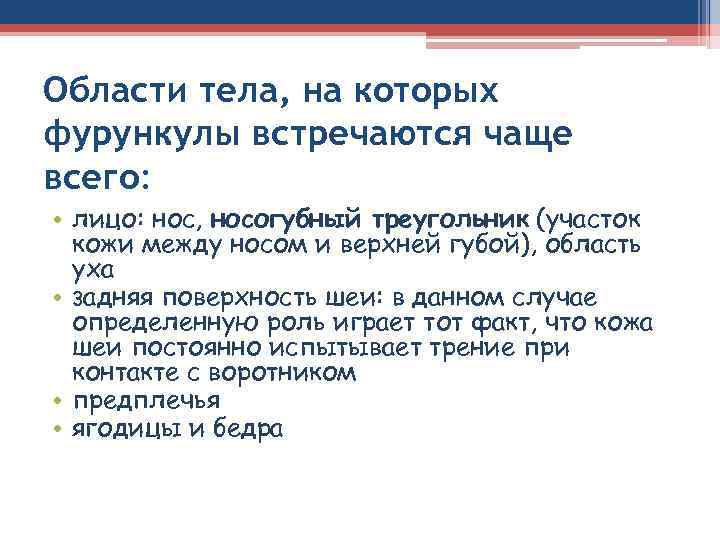 Области тела, на которых фурункулы встречаются чаще всего:

• лицо: нос, носогубный треугольник (участок кожи между носом и верхней губой), область уха
• задняя поверхность шеи: в данном случае определенную роль играет тот факт, что кожа шеи постоянно испытывает трение при контакте с воротником
• предплечья
• ягодицы и бедра